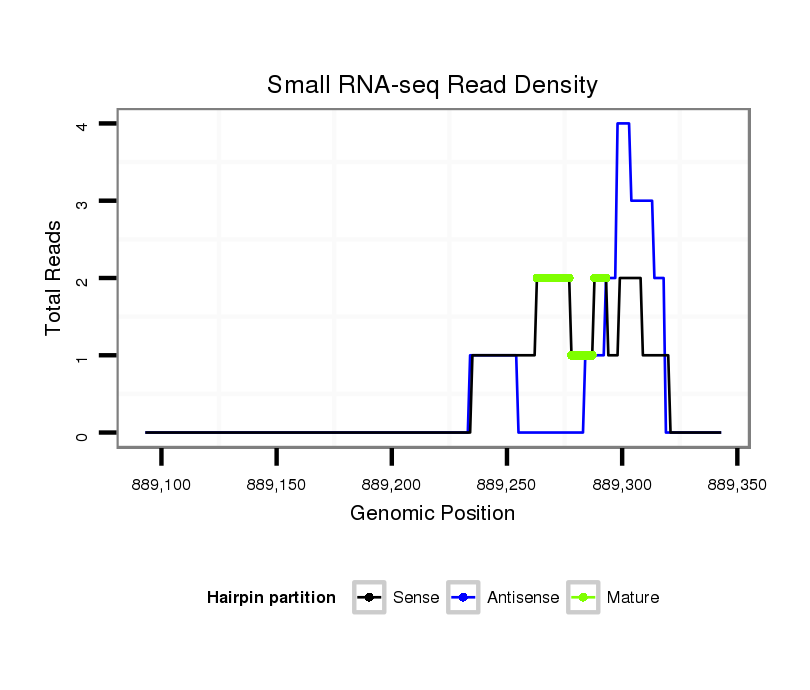 Small RNA-seq Read Density

Total Reads

4
3
2
1
0

889,100 889,150 889,200 889,250 889,300 889,350

Genomic Position

Hairpin partition Sense Antisense Mature